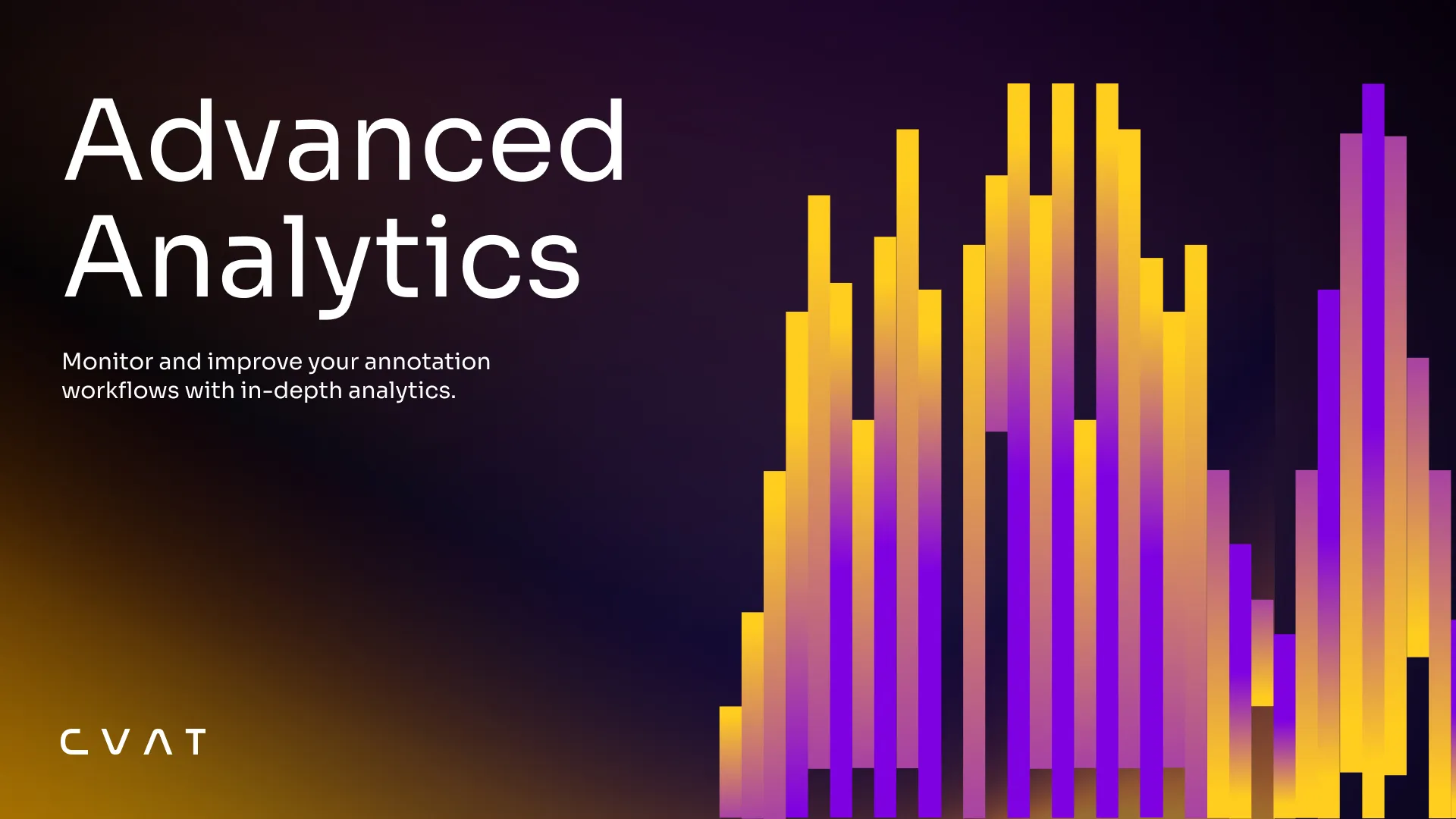 Advanced Analytics

Monitor and improve your annotation workflows with in-depth analytics.

CVAT